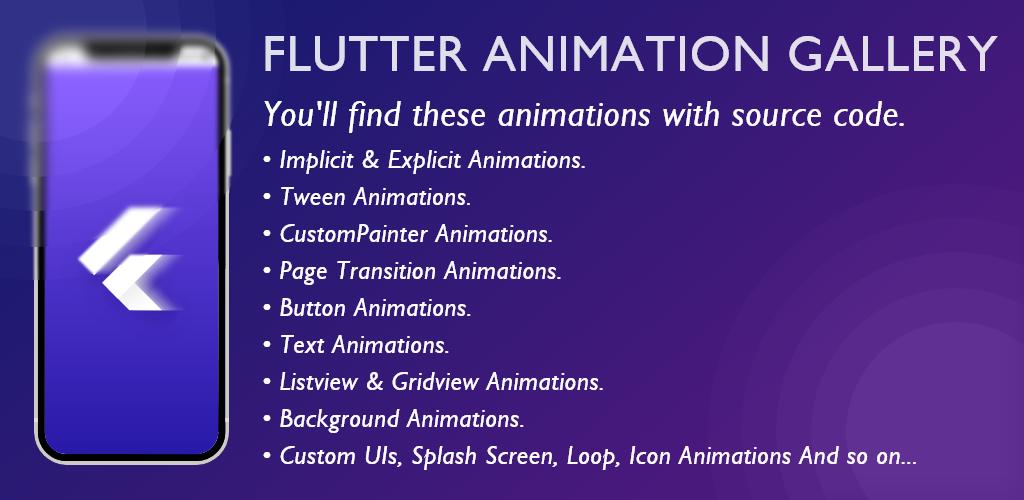 FLUTTER ANIMATION GALLERY

You'll find these animations with source code.

• Implicit & Explicit Animations.
• Tween Animations.
• CustomPainter Animations.
• Page Transition Animations.
• Button Animations.
• Text Animations.
• Listview & Gridview Animations.
• Background Animations.
• Custom UIs, Splash Screen, Loop, Icon Animations And so on...